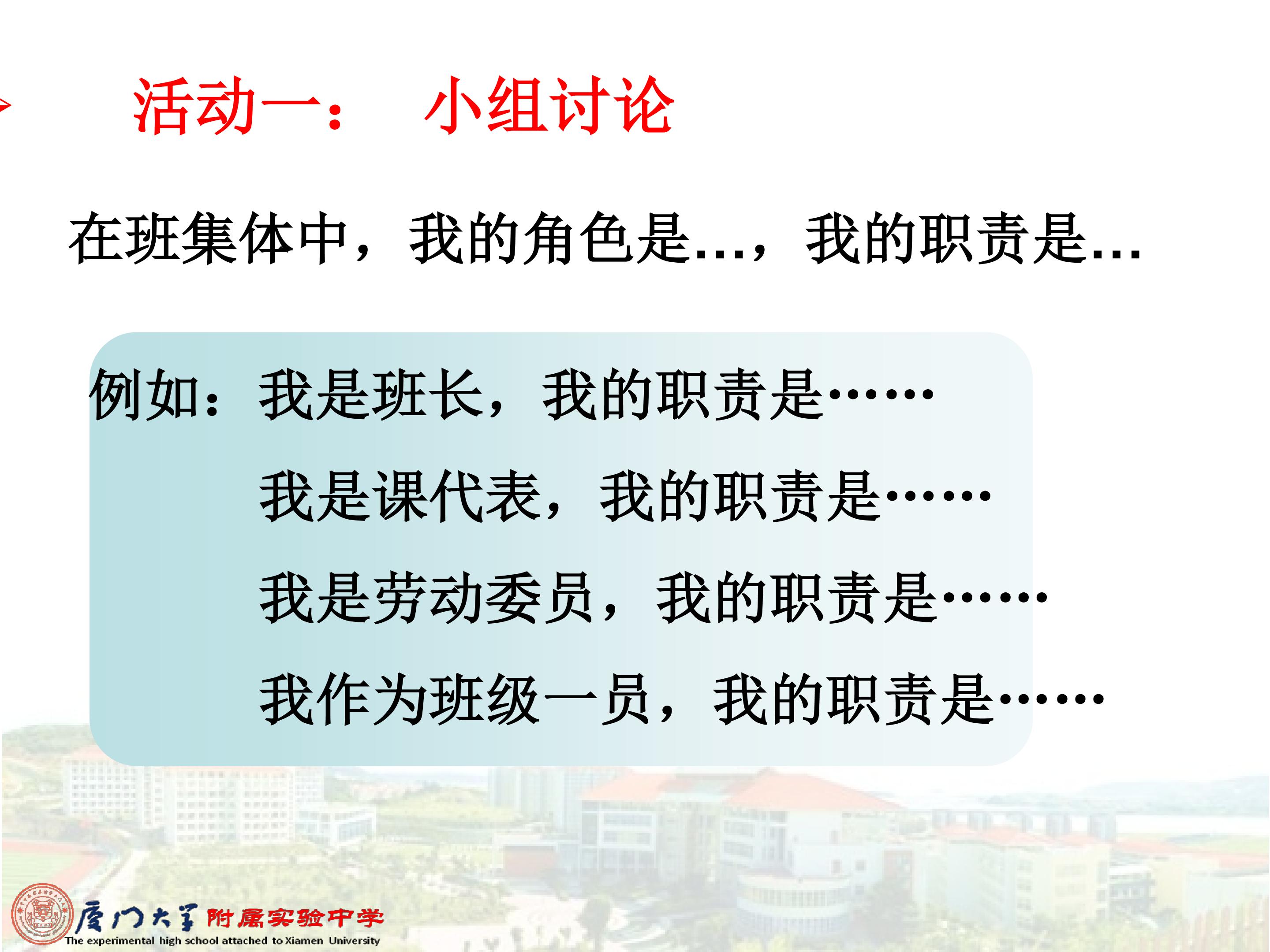 活动一： 小组讨论

在班集体中，我的角色是…，我的职责是…

例如：我是班长，我的职责是……

我是课代表，我的职责是……

我是劳动委员，我的职责是……

我作为班级一员，我的职责是……

厦门大学附属实验中学
The experimental high school attached to Xiamen University